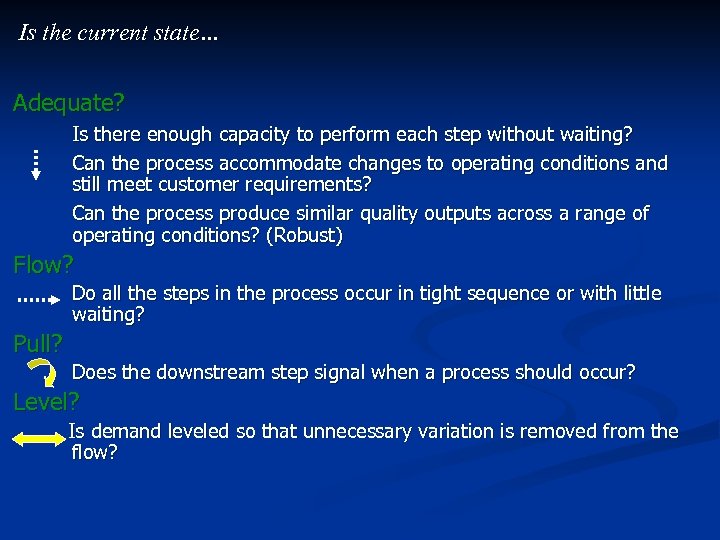 Is the current state…

Adequate?

Is there enough capacity to perform each step without waiting?

Can the process accommodate changes to operating conditions and still meet customer requirements?

Can the process produce similar quality outputs across a range of operating conditions? (Robust)

Flow?

Do all the steps in the process occur in tight sequence or with little waiting?

Pull?

Does the downstream step signal when a process should occur?

Level?

Is demand leveled so that unnecessary variation is removed from the flow?